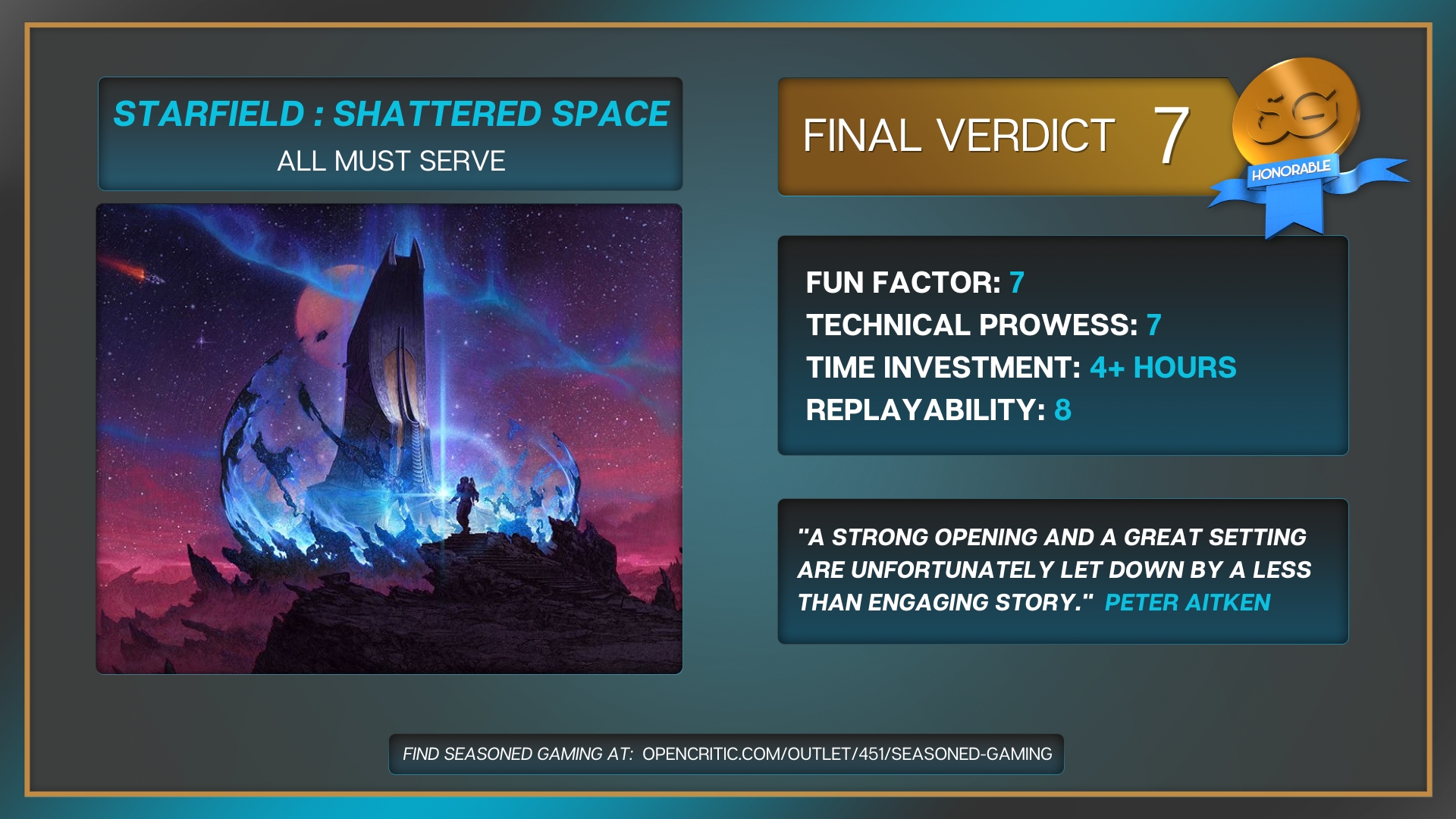 STARFIELD : SHATTERED SPACE
ALL MUST SERVE

FINAL VERDICT 7

SG
HONORABLE

FUN FACTOR: 7
TECHNICAL PROWESS: 7
TIME INVESTMENT: 4+ HOURS
REPLAYABILITY: 8

"A STRONG OPENING AND A GREAT SETTING ARE UNFORTUNATELY LET DOWN BY A LESS THAN ENGAGING STORY." PETER AITKEN

FIND SEASONED GAMING AT: OPENCRITIC.COM/OUTLET/451/SEASONED-GAMING